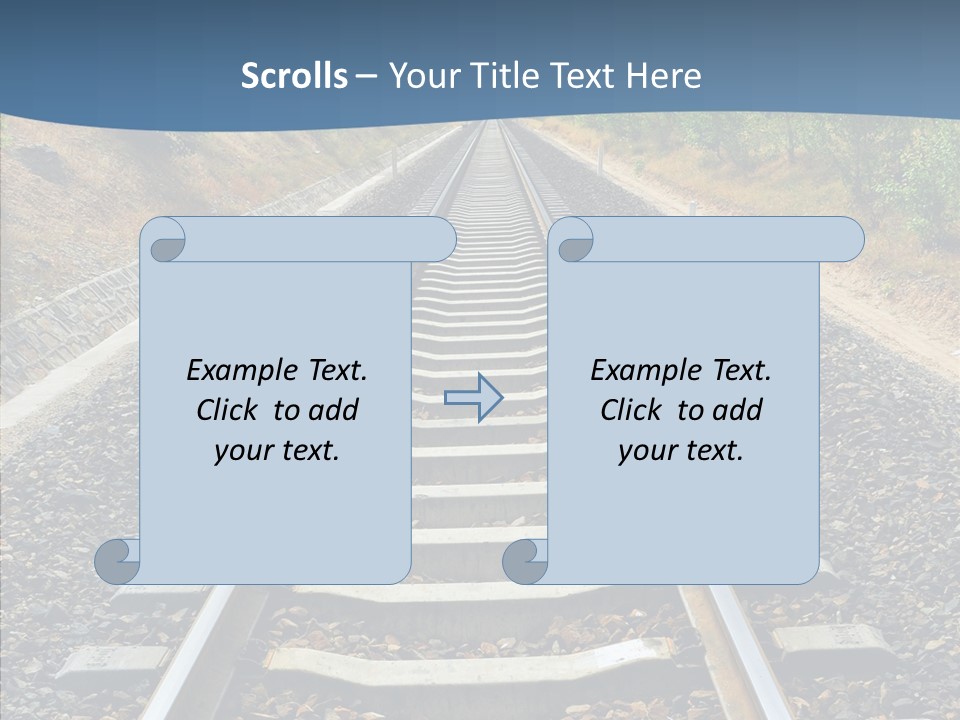 Scrolls – Your Title Text Here

Example Text. Click to add your text.

Example Text. Click to add your text.